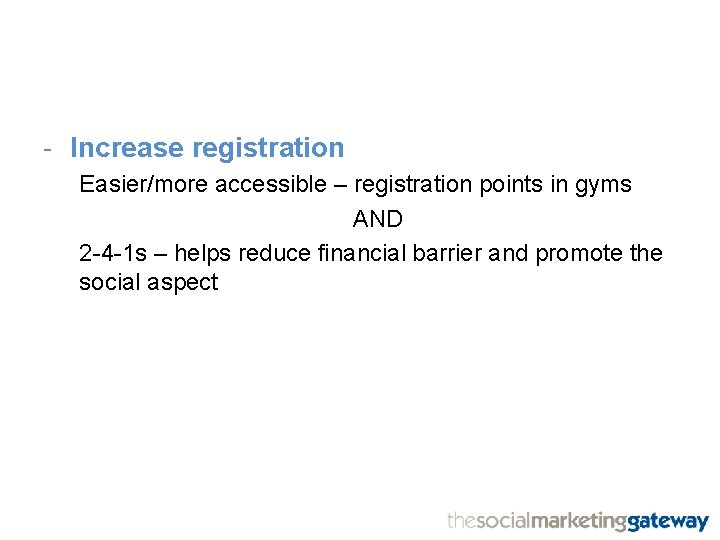 - Increase registration

Easier/more accessible – registration points in gyms

AND

2-4-1s – helps reduce financial barrier and promote the social aspect

thesocialmarketinggateway